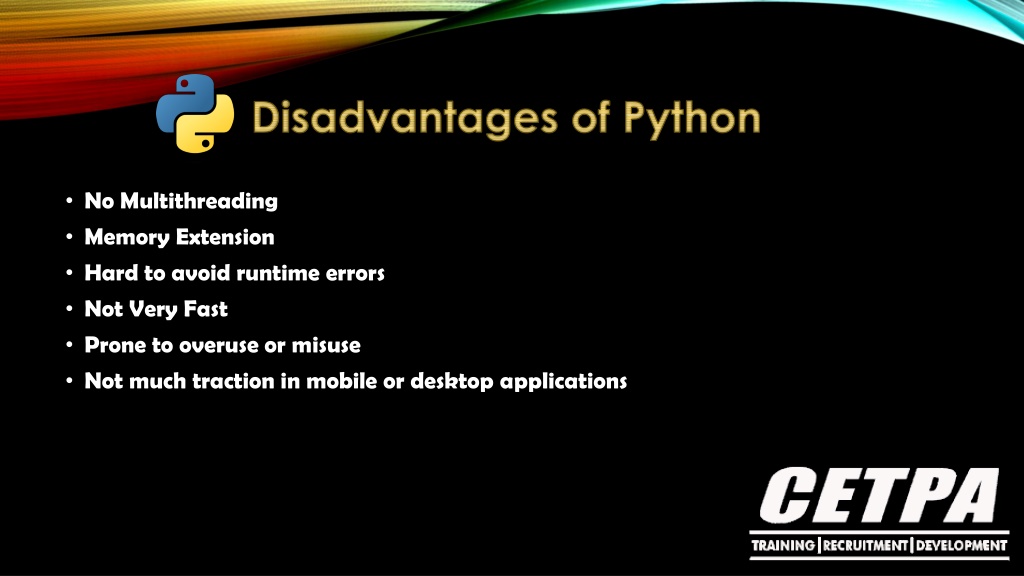 Disadvantages of Python

• No Multithreading
• Memory Extension
• Hard to avoid runtime errors
• Not Very Fast
• Prone to overuse or misuse
• Not much traction in mobile or desktop applications

CETPA
TRAINING | RECRUITMENT | DEVELOPMENT